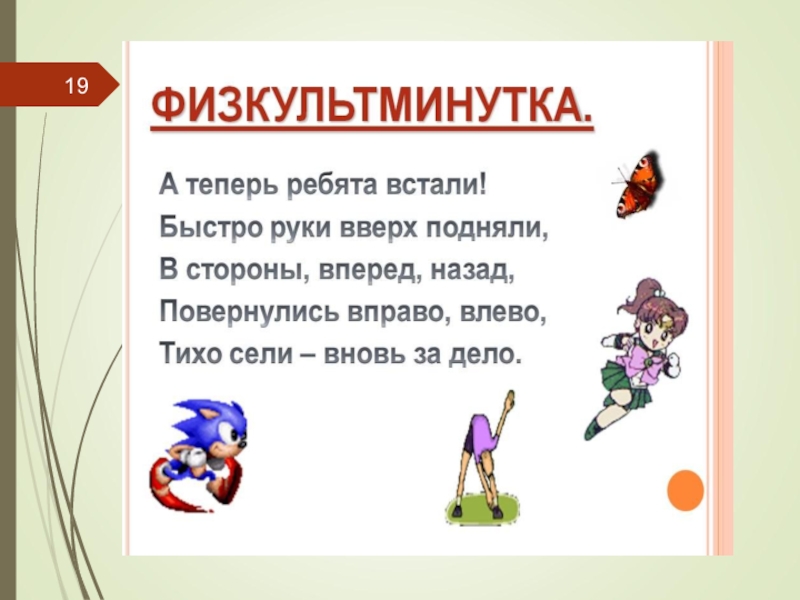 19

ФИЗКУЛЬТМИНУТКА.

А теперь ребята встали!
Быстро руки вверх подняли,
В стороны, вперед, назад,
Повернулись вправо, влево,
Тихо сели – вновь за дело.